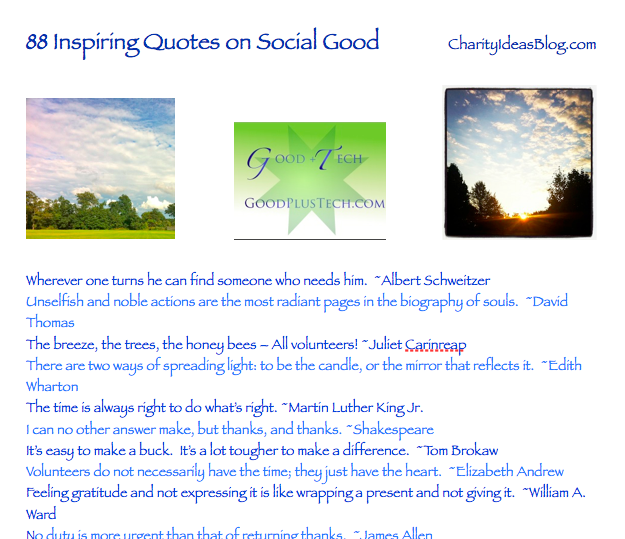 88 Inspiring Quotes on Social Good

CharityIdeasBlog.com

GOOD + TECH

GOODPLUSTECH.COM

Wherever one turns he can find someone who needs him. ~Albert Schweitzer
Unselfish and noble actions are the most radiant pages in the biography of souls. ~David Thomas
The breeze, the trees, the honey bees – All volunteers! ~Juliet Carinreap
There are two ways of spreading light: to be the candle, or the mirror that reflects it. ~Edith Wharton
The time is always right to do what's right. ~Martin Luther King Jr.
I can no other answer make, but thanks, and thanks. ~Shakespeare
It's easy to make a buck. It's a lot tougher to make a difference. ~Tom Brokaw
Volunteers do not necessarily have the time; they just have the heart. ~Elizabeth Andrew
Feeling gratitude and not expressing it is like wrapping a present and not giving it. ~William A. Ward
No duty is more urgent than that of returning thanks. ~James Allen